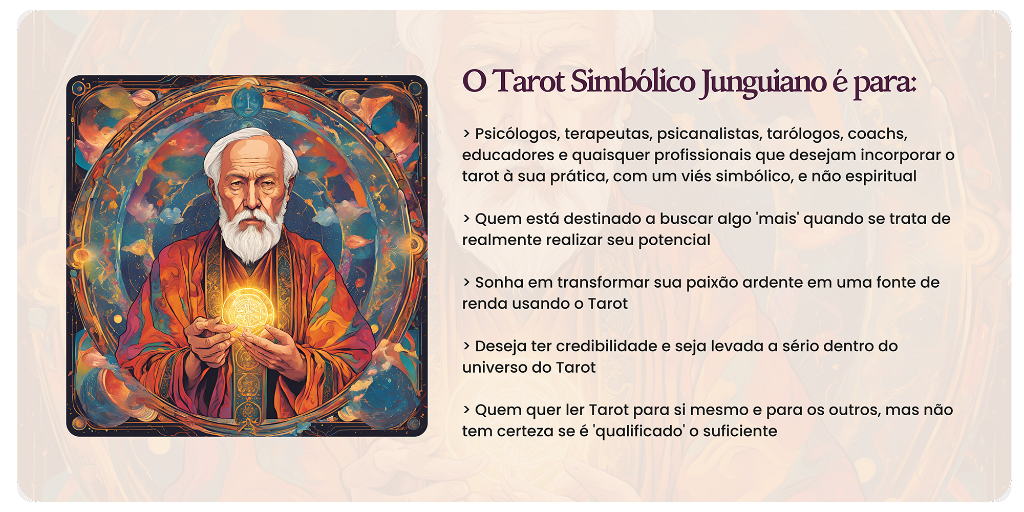 O Tarot Simbólico Junguiano é para:

> Psicólogos, terapeutas, psicanalistas, tarólogos, coachs, educadores e quaisquer profissionais que desejam incorporar o tarot à sua prática, com um viés simbólico, e não espiritual

> Quem está destinado a buscar algo 'mais' quando se trata de realmente realizar seu potencial

> Sonha em transformar sua paixão ardente em uma fonte de renda usando o Tarot

> Deseja ter credibilidade e seja levada a sério dentro do universo do Tarot

> Quem quer ler Tarot para si mesmo e para os outros, mas não tem certeza se é 'qualificado' o suficiente